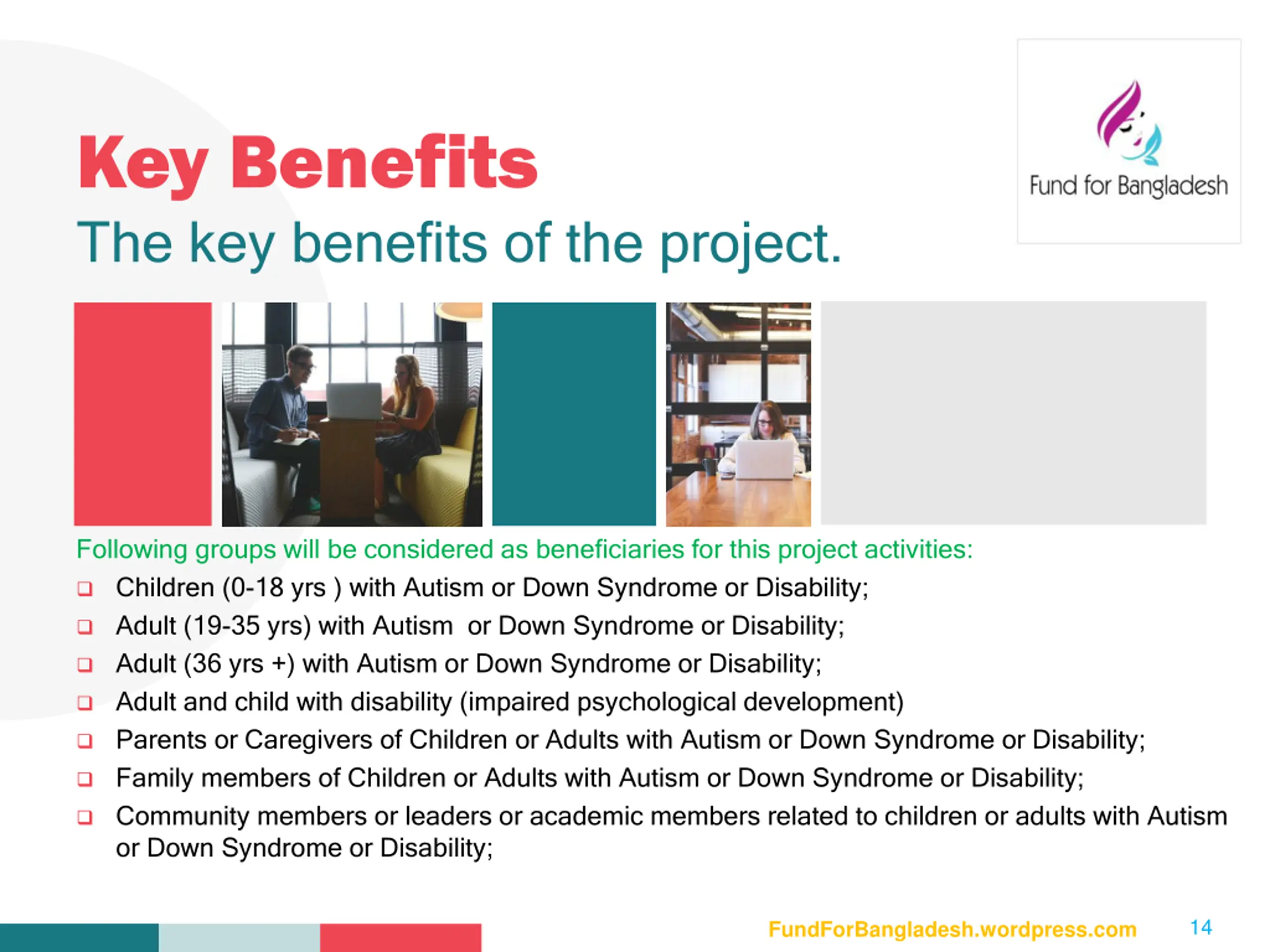 Key Benefits

The key benefits of the project.

Fund for Bangladesh

Following groups will be considered as beneficiaries for this project activities:

❑ Children (0-18 yrs ) with Autism or Down Syndrome or Disability;
❑ Adult (19-35 yrs) with Autism  or Down Syndrome or Disability;
❑ Adult (36 yrs +) with Autism or Down Syndrome or Disability;
❑ Adult and child with disability (impaired psychological development)
❑ Parents or Caregivers of Children or Adults with Autism or Down Syndrome or Disability;
❑ Family members of Children or Adults with Autism or Down Syndrome or Disability;
❑ Community members or leaders or academic members related to children or adults with Autism or Down Syndrome or Disability;

FundForBangladesh.wordpress.com

14